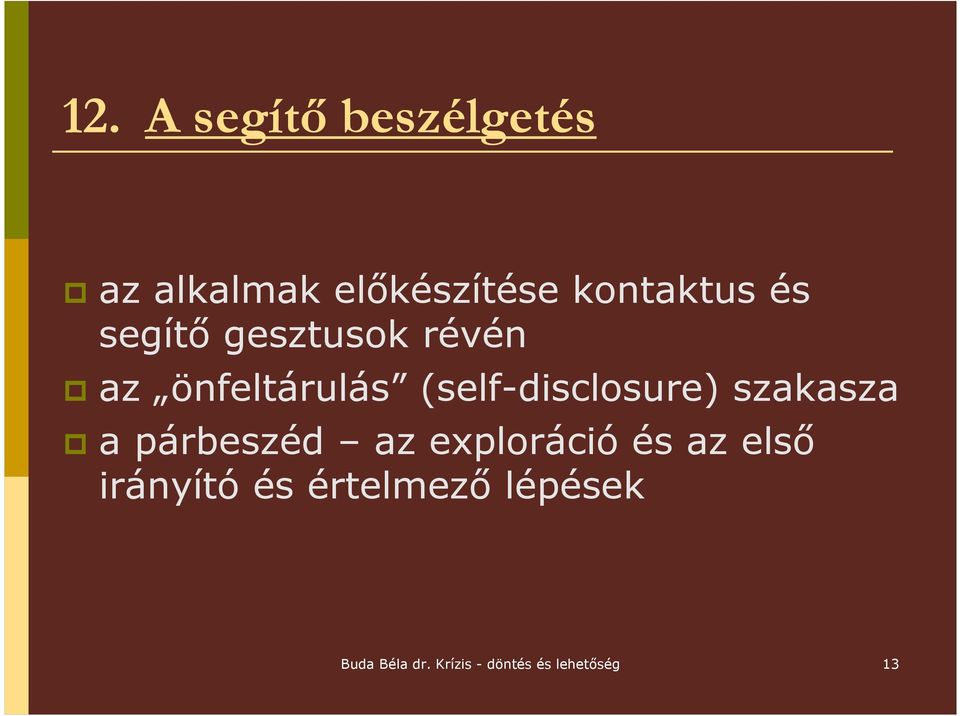 12. A segítő beszélgetés

az alkalmak előkészítése kontaktus és segítő gesztusok révén

az „önfeltárulás” (self-disclosure) szakasza

a párbeszéd – az exploráció és az első irányító és értelmező lépések

Buda Béla dr. Krízis - döntés és lehetőség

13